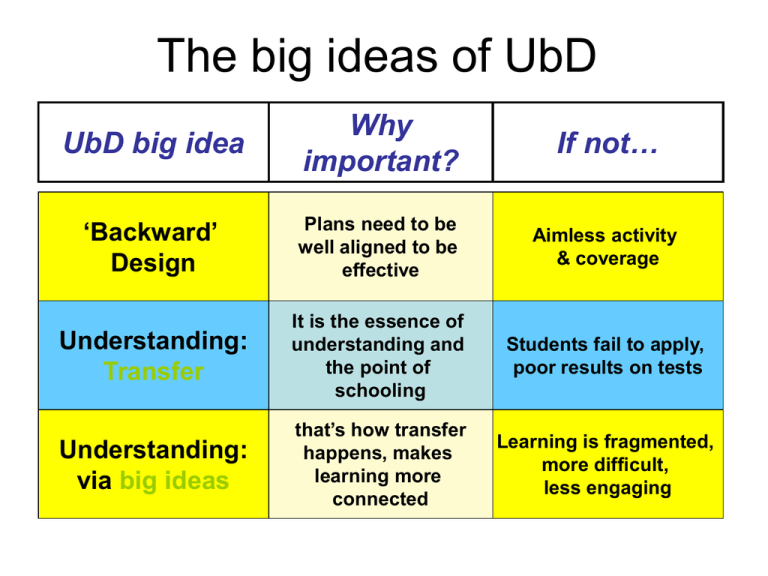 The big ideas of UbD

| UbD big idea | Why important? | If not… |
|---|---|---|
| ‘Backward’ Design | Plans need to be well aligned to be effective | Aimless activity & coverage |
| Understanding: Transfer | It is the essence of understanding and the point of schooling | Students fail to apply, poor results on tests |
| Understanding: via big ideas | that’s how transfer happens, makes learning more connected | Learning is fragmented, more difficult, less engaging |